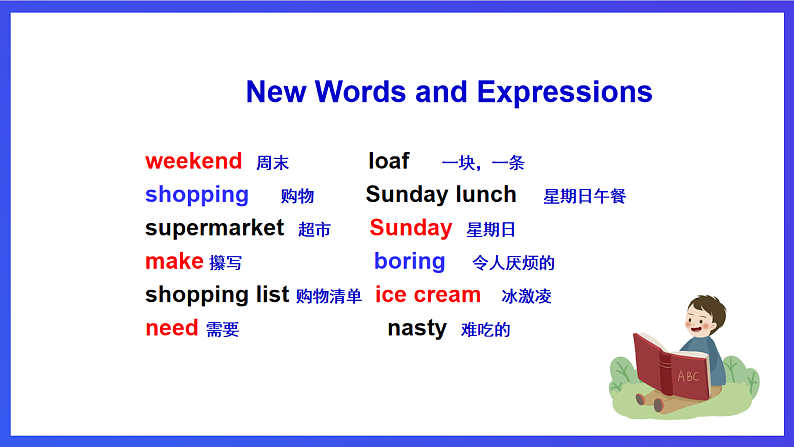 New Words and Expressions

weekend 周末
shopping 购物
supermarket 超市
make 撰写
shopping list 购物清单
need 需要

loaf 一块，一条
Sunday lunch 星期日午餐
Sunday 星期日
boring 令人厌烦的
ice cream 冰激凌
nasty 难吃的

ABC